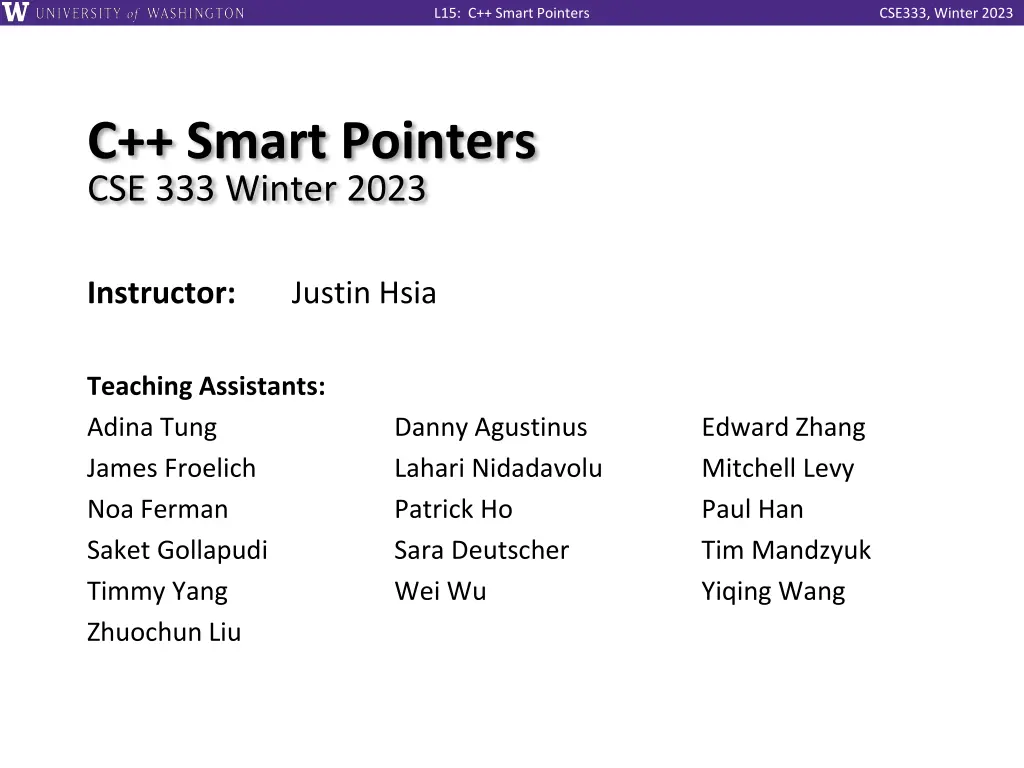 W UNIVERSITY of WASHINGTON

L15: C++ Smart Pointers

CSE333, Winter 2023

C++ Smart Pointers
CSE 333 Winter 2023

Instructor: Justin Hsia

Teaching Assistants:

Adina Tung
James Froelich
Noa Ferman
Saket Gollapudi
Timmy Yang
Zhuochun Liu

Danny Agustinus
Lahari Nidadavolu
Patrick Ho
Sara Deutscher
Wei Wu

Edward Zhang
Mitchell Levy
Paul Han
Tim Mandzyuk
Yiqing Wang